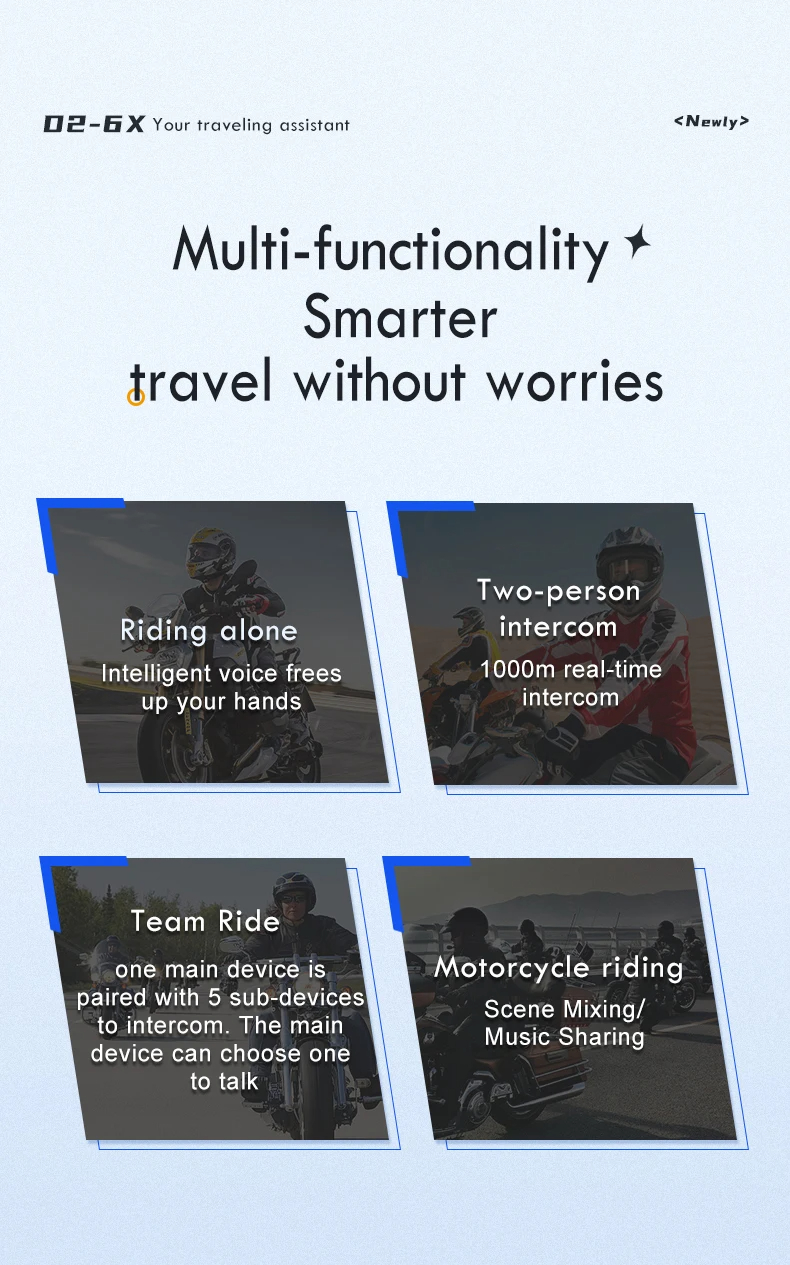 D2-6X Your traveling assistant

<Newly>

Multi-functionality
Smarter
travel without worries

Riding alone
Intelligent voice frees up your hands

Two-person intercom
1000m real-time intercom

Team Ride
one main device is paired with 5 sub-devices to intercom. The main device can choose one to talk

Motorcycle riding
Scene Mixing/ Music Sharing